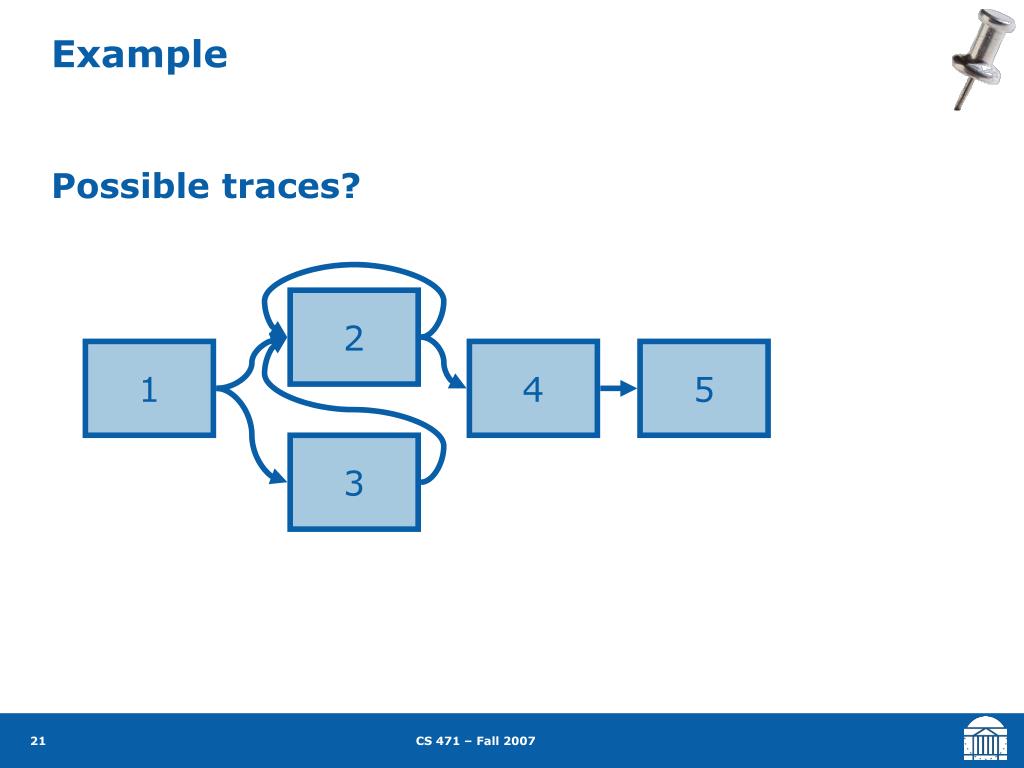 Example

Possible traces?

1

2

3

4

5

21

CS 471 – Fall 2007